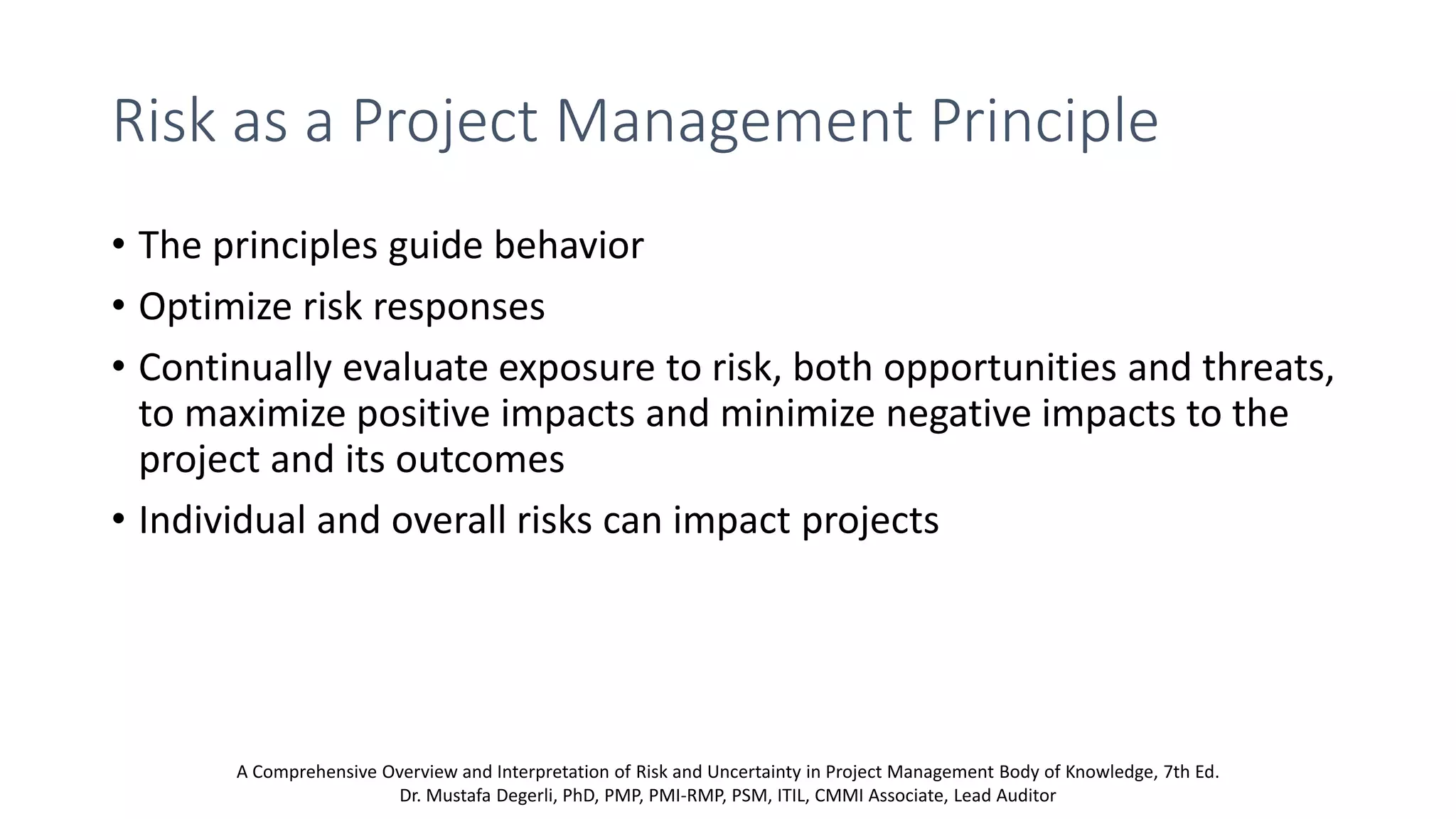 Risk as a Project Management Principle

• The principles guide behavior
• Optimize risk responses
• Continually evaluate exposure to risk, both opportunities and threats, to maximize positive impacts and minimize negative impacts to the project and its outcomes
• Individual and overall risks can impact projects

A Comprehensive Overview and Interpretation of Risk and Uncertainty in Project Management Body of Knowledge, 7th Ed.
Dr. Mustafa Degerli, PhD, PMP, PMI-RMP, PSM, ITIL, CMMI Associate, Lead Auditor